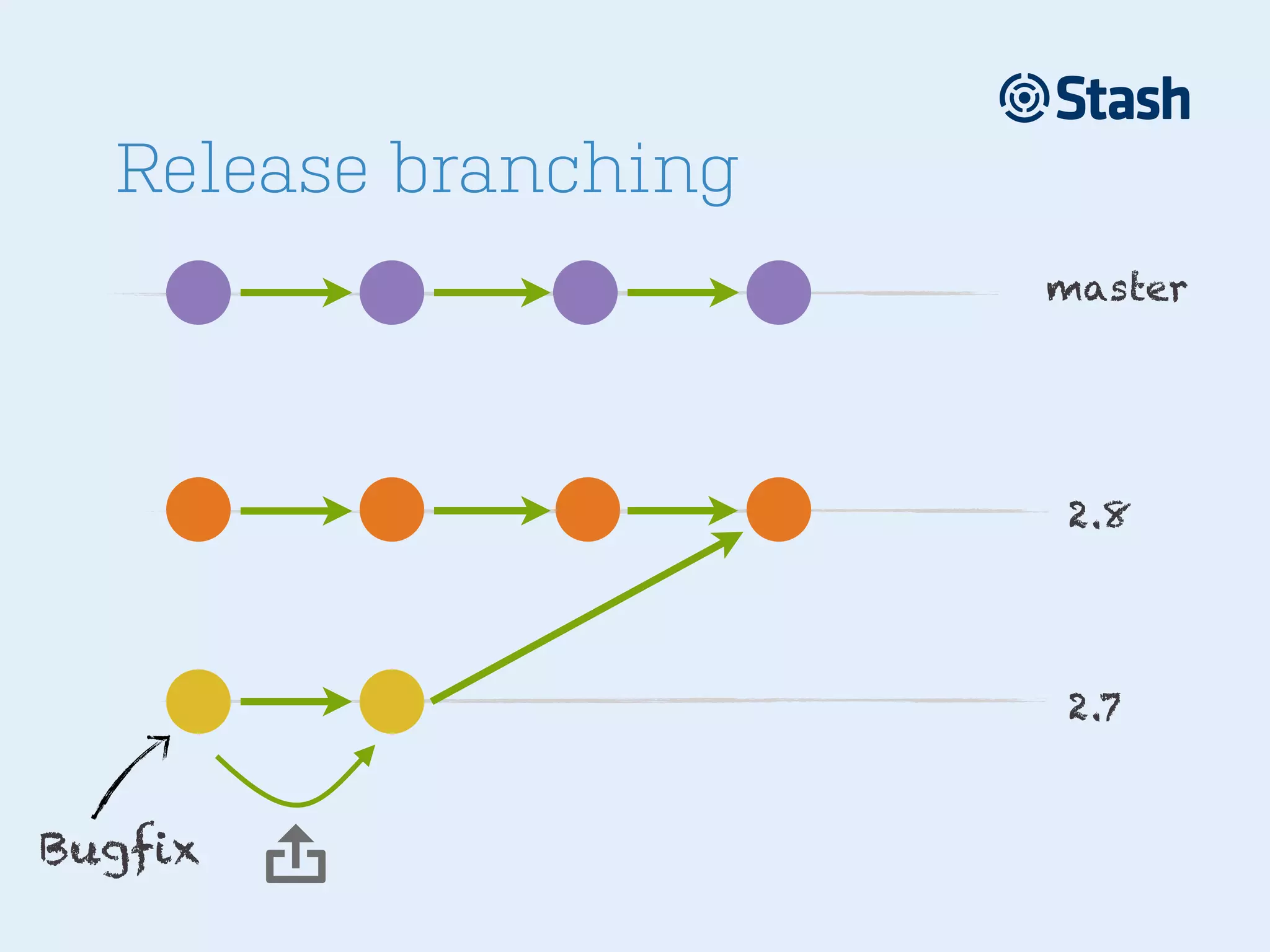 Stash

Release branching

master

2.8

2.7

Bugfix